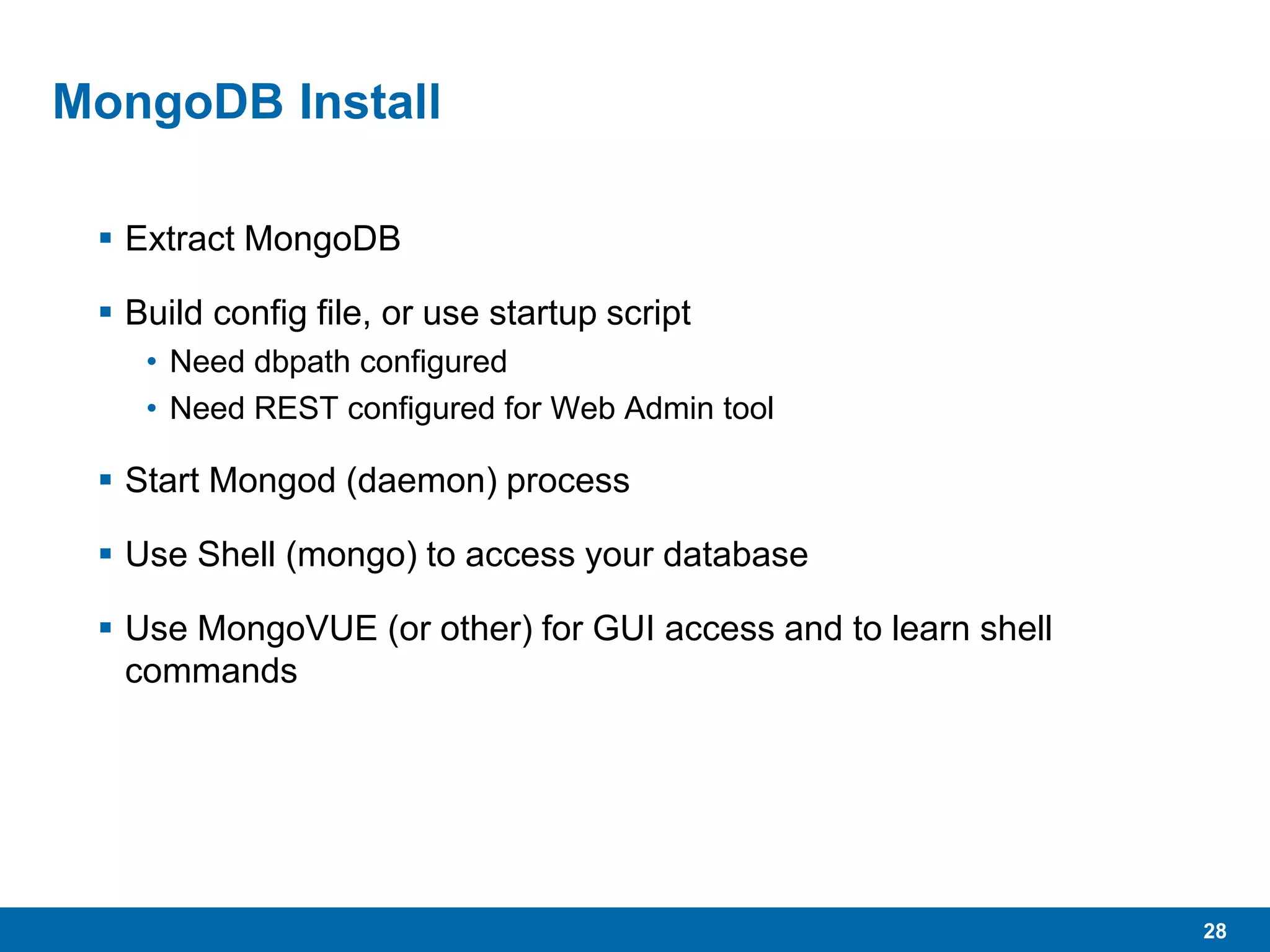 MongoDB Install

- Extract MongoDB
- Build config file, or use startup script
  - Need dbpath configured
  - Need REST configured for Web Admin tool
- Start Mongod (daemon) process
- Use Shell (mongo) to access your database
- Use MongoVUE (or other) for GUI access and to learn shell commands

28